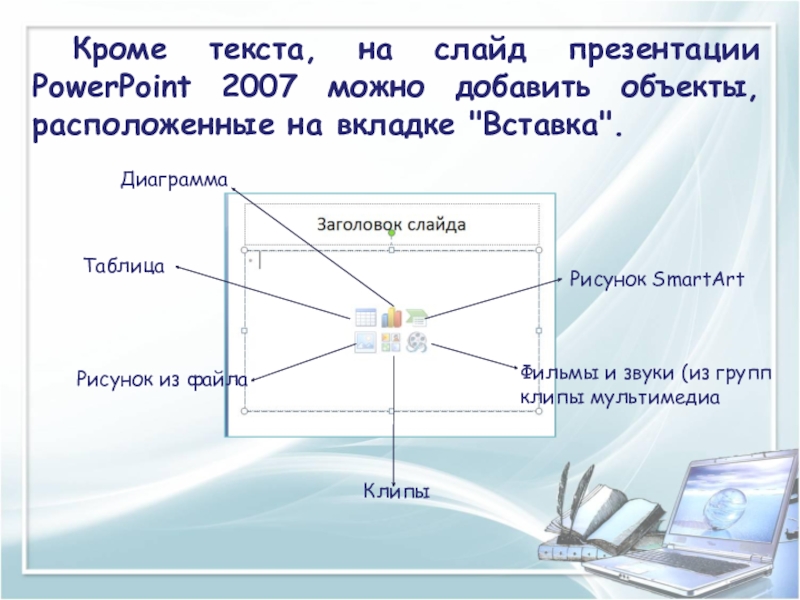 Кроме текста, на слайд презентации PowerPoint 2007 можно добавить объекты, расположенные на вкладке "Вставка".

Диаграмма

Заголовок слайда

Таблица

Рисунок SmartArt

Рисунок из файла

Фильмы и звуки (из групп клипы мультимедиа

Клипы